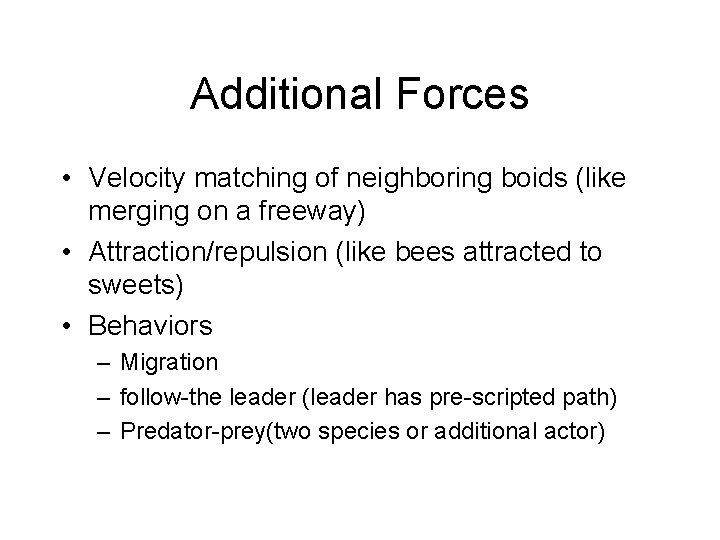 Additional Forces

• Velocity matching of neighboring boids (like merging on a freeway)
• Attraction/repulsion (like bees attracted to sweets)
• Behaviors
– Migration
– follow-the leader (leader has pre-scripted path)
– Predator-prey(two species or additional actor)